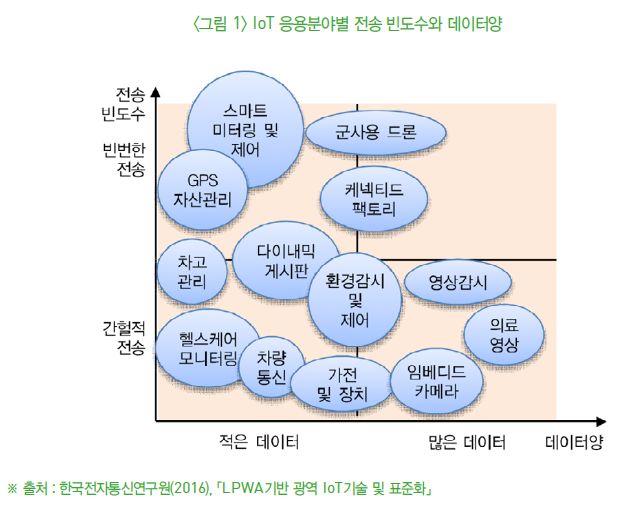 〈그림 1〉 IoT 응용분야별 전송 빈도수와 데이터양

전송 빈도수

빈번한 전송

간헐적 전송

스마트 미터링 및 제어

군사용 드론

GPS 자산관리

케넥티드 팩토리

차고 관리

다이내믹 게시판

환경감시 및 제어

영상감시

의료 영상

헬스케어 모니터링

차량 통신

가전 및 장치

임베디드 카메라

적은 데이터

많은 데이터

데이터양

※ 출처 : 한국전자통신연구원(2016), 「LPWA기반 광역 IoT기술 및 표준화」